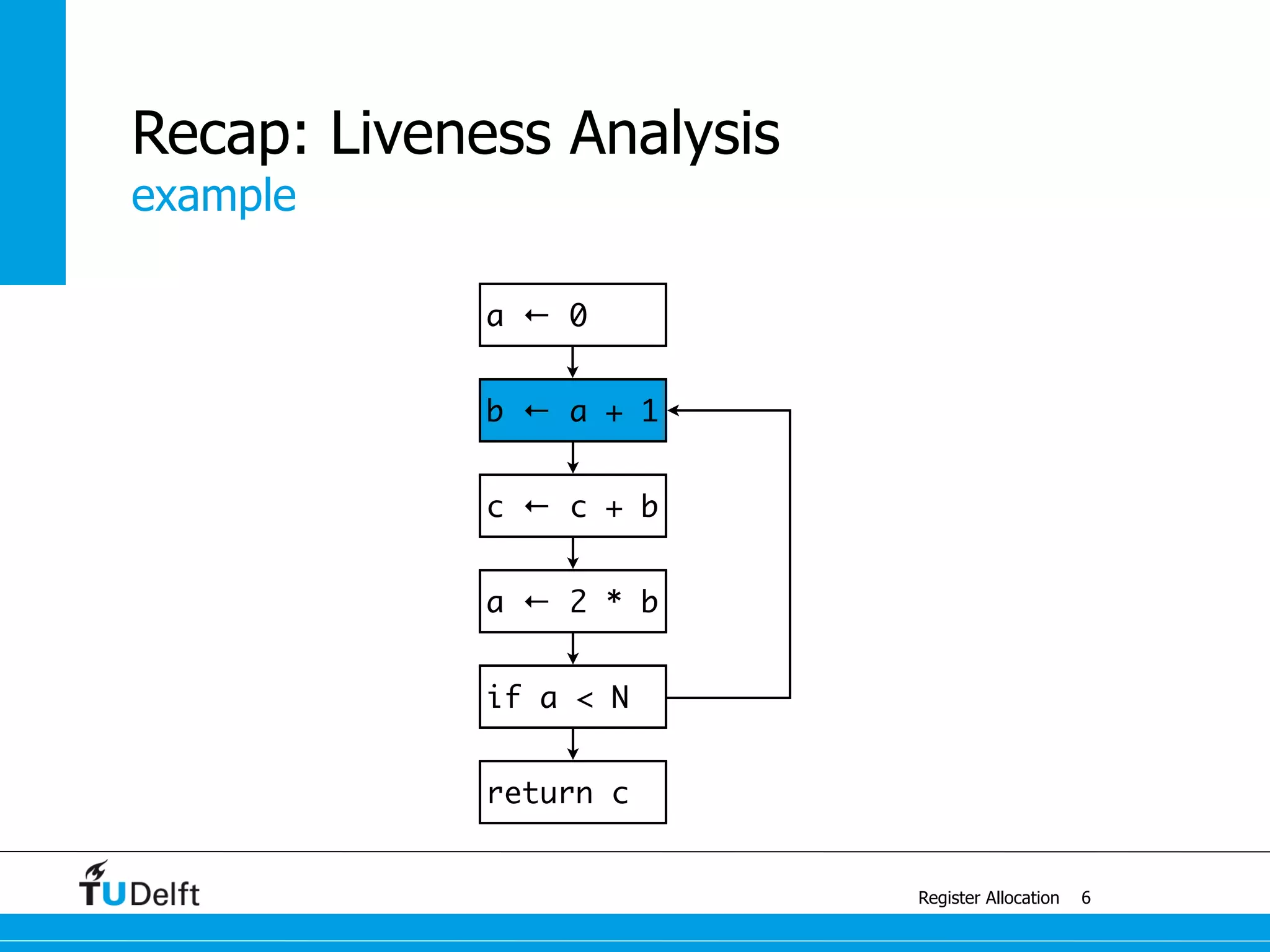 Recap: Liveness Analysis
example

a ← 0

b ← a + 1

c ← c + b

a ← 2 * b

if a < N

return c

TUDelft

Register Allocation 6